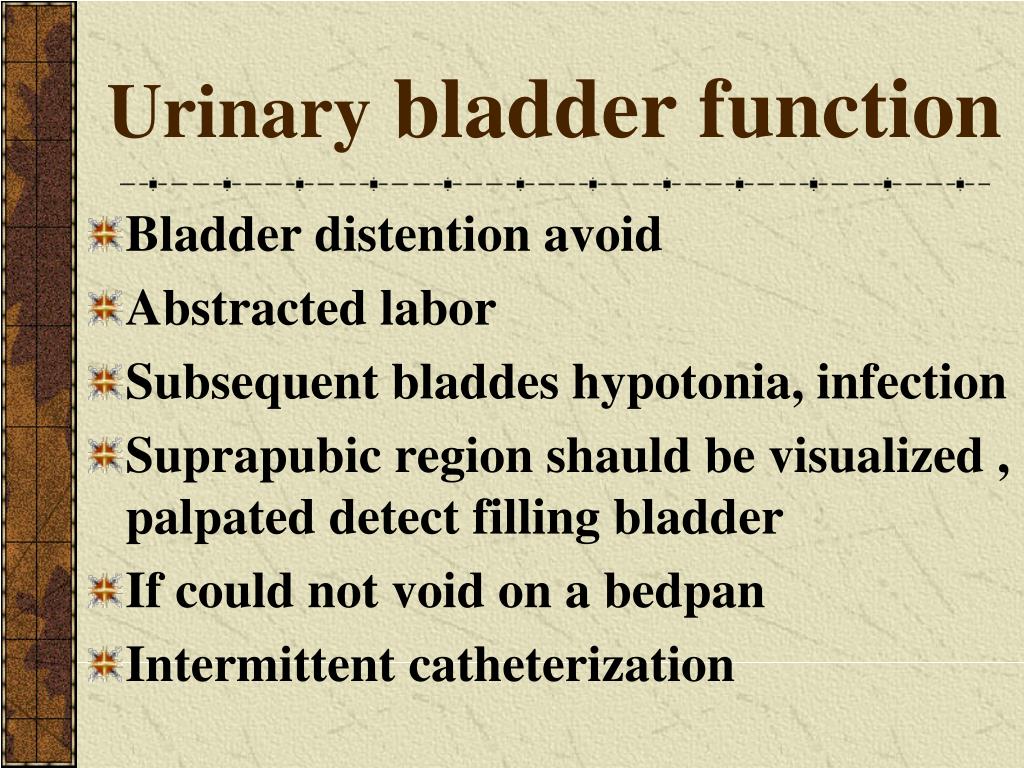 Urinary bladder function

Bladder distention avoid
Abstracted labor
Subsequent bladdes hypotonia, infection
Suprapubic region shauld be visualized , palpated detect filling bladder
If could not void on a bedpan
Intermittent catheterization